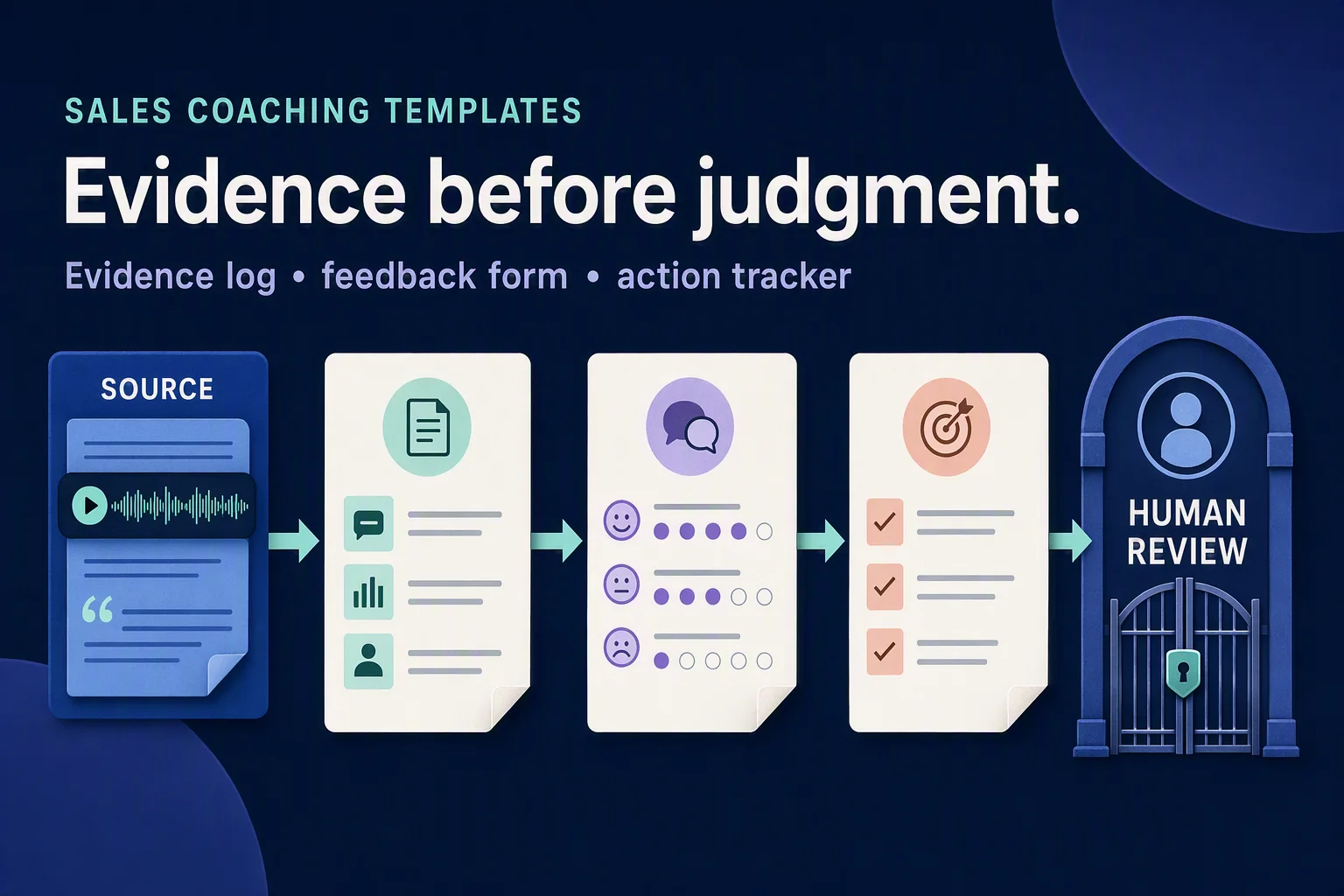 SALES COACHING TEMPLATES

Evidence before judgment.

Evidence log • feedback form • action tracker

SOURCE

HUMAN REVIEW